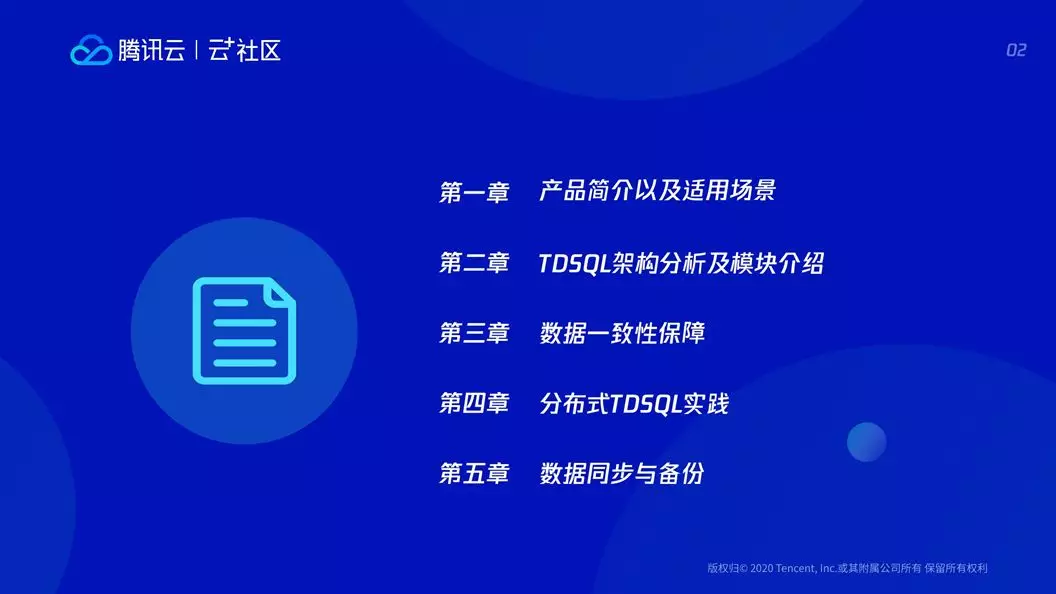 腾讯云 | 云+社区

02

第一章　产品简介以及适用场景

第二章　TDSQL架构分析及模块介绍

第三章　数据一致性保障

第四章　分布式TDSQL实践

第五章　数据同步与备份

版权归© 2020 Tencent, Inc.或其附属公司所有 保留所有权利